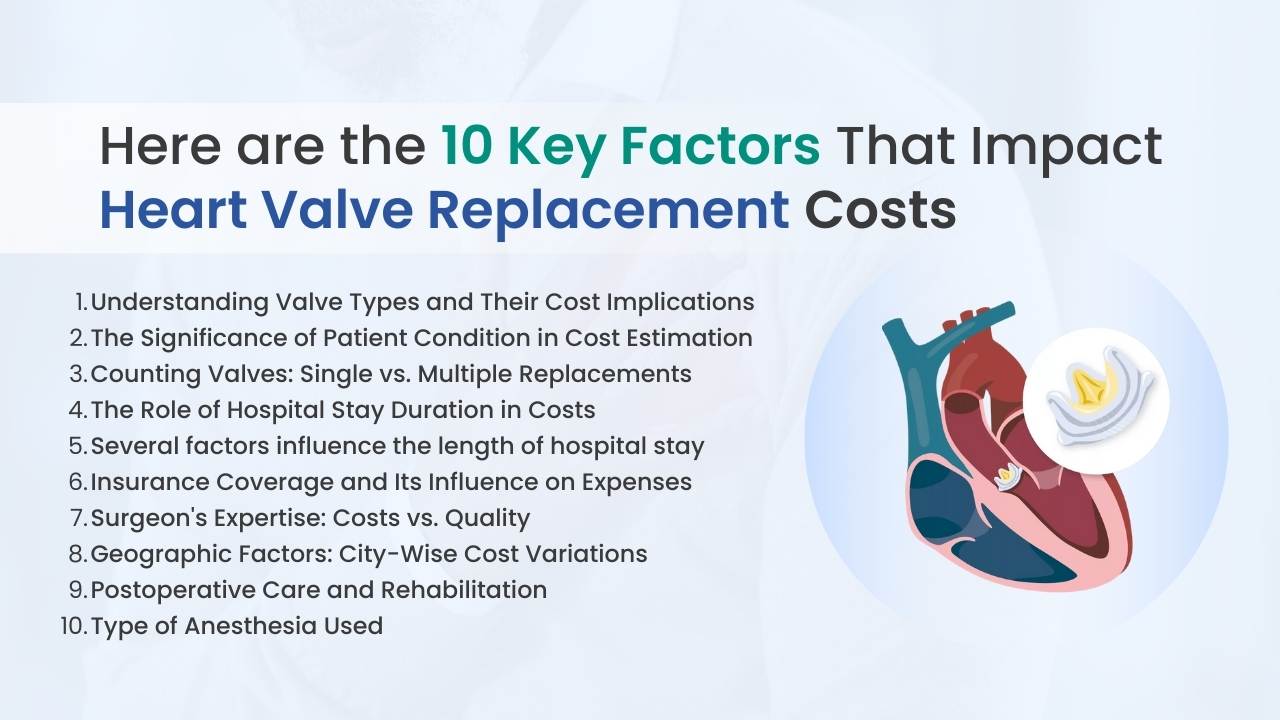 Here are the 10 Key Factors That Impact Heart Valve Replacement Costs

1. Understanding Valve Types and Their Cost Implications
2. The Significance of Patient Condition in Cost Estimation
3. Counting Valves: Single vs. Multiple Replacements
4. The Role of Hospital Stay Duration in Costs
5. Several factors influence the length of hospital stay
6. Insurance Coverage and Its Influence on Expenses
7. Surgeon's Expertise: Costs vs. Quality
8. Geographic Factors: City-Wise Cost Variations
9. Postoperative Care and Rehabilitation
10. Type of Anesthesia Used